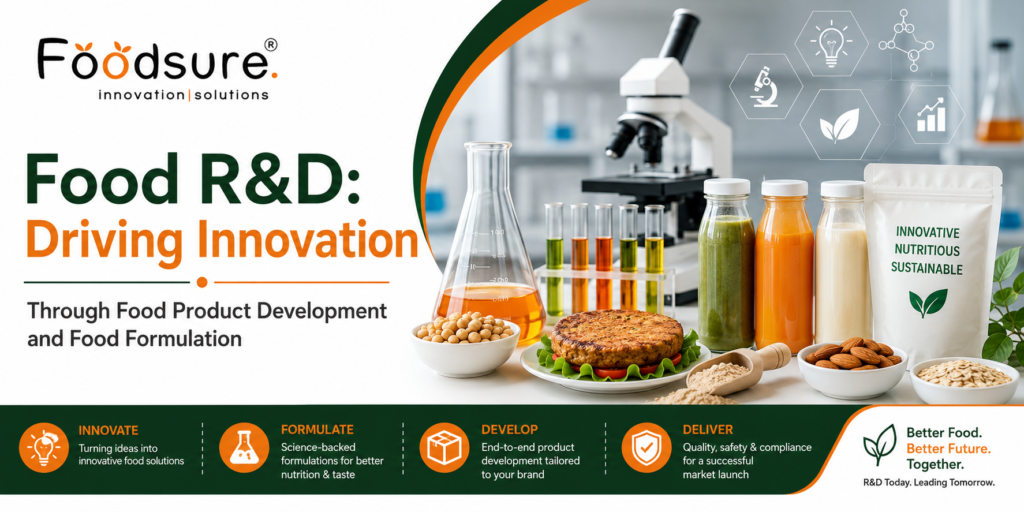 Foodsure®
innovation | solutions

Food R&D:
Driving Innovation

Through Food Product Development and Food Formulation

INNOVATIVE
NUTRITIOUS
SUSTAINABLE

INNOVATE
Turning ideas into innovative food solutions

FORMULATE
Science-backed formulations for better nutrition & taste

DEVELOP
End-to-end product development tailored to your brand

DELIVER
Quality, safety & compliance for a successful market launch

Better Food.
Better Future.
Together.

R&D Today. Leading Tomorrow.